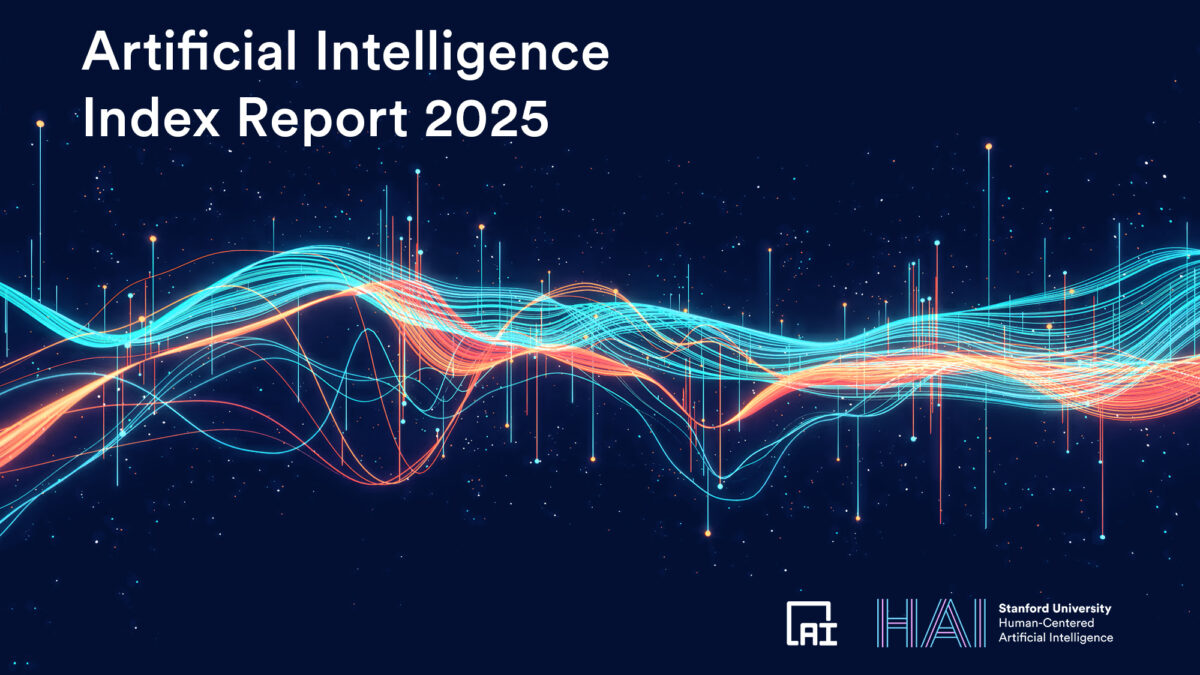 Artificial Intelligence Index Report 2025

AI

HAI Stanford University Human-Centered Artificial Intelligence